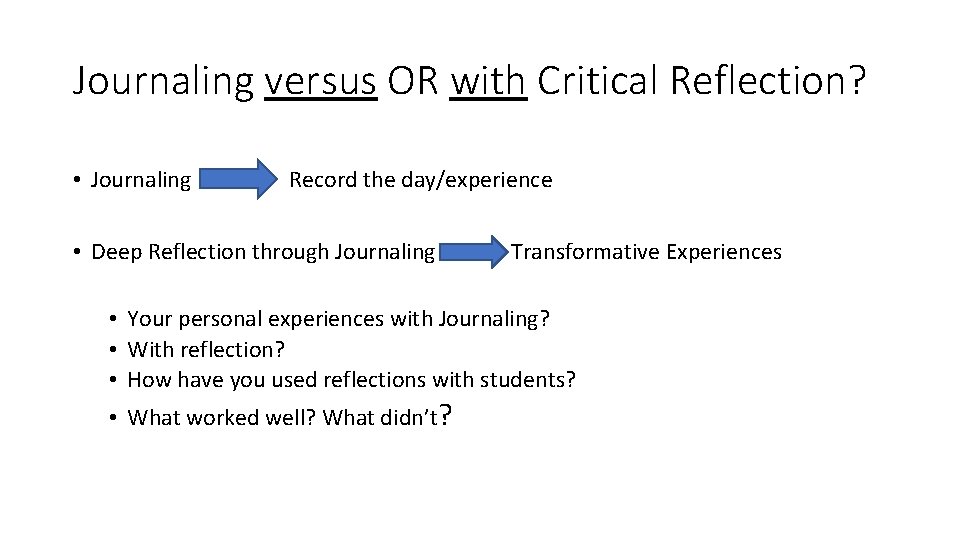 Journaling versus OR with Critical Reflection?

• Journaling Record the day/experience

• Deep Reflection through Journaling Transformative Experiences

• Your personal experiences with Journaling?
• With reflection?
• How have you used reflections with students?
• What worked well? What didn't?